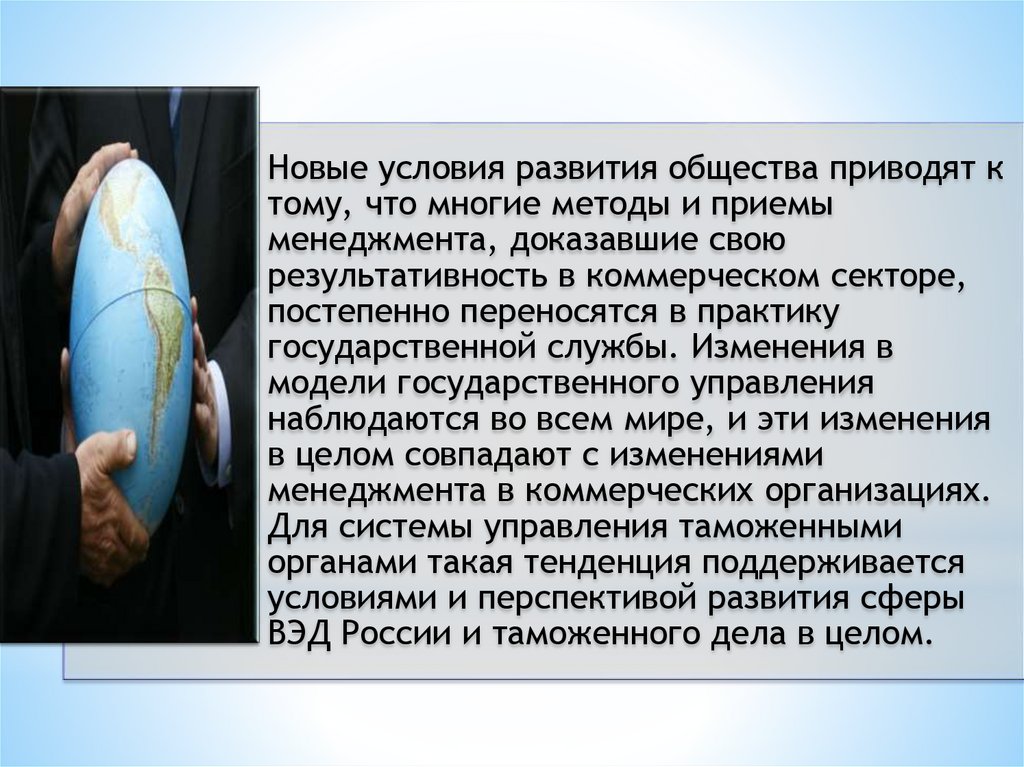 Новые условия развития общества приводят к тому, что многие методы и приемы менеджмента, доказавшие свою результативность в коммерческом секторе, постепенно переносятся в практику государственной службы. Изменения в модели государственного управления наблюдаются во всем мире, и эти изменения в целом совпадают с изменениями менеджмента в коммерческих организациях. Для системы управления таможенными органами такая тенденция поддерживается условиями и перспективой развития сферы ВЭД России и таможенного дела в целом.